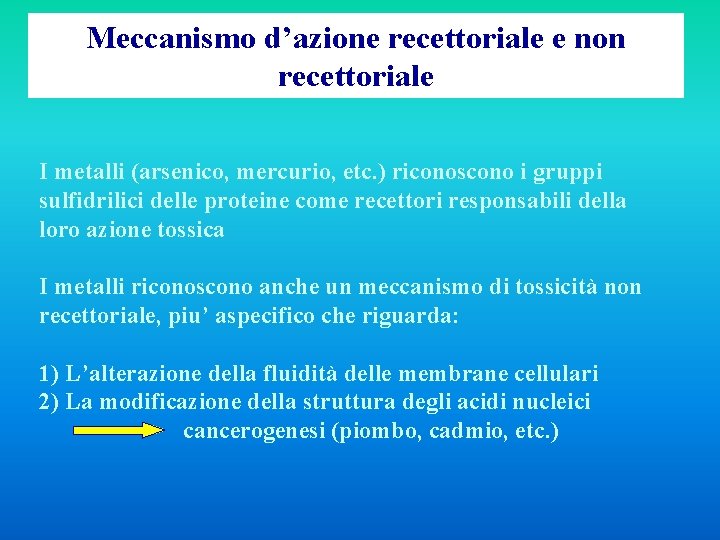 Meccanismo d’azione recettoriale e non recettoriale

I metalli (arsenico, mercurio, etc.) riconoscono i gruppi sulfidrilici delle proteine come recettori responsabili della loro azione tossica

I metalli riconoscono anche un meccanismo di tossicità non recettoriale, piu’ aspecifico che riguarda:

1) L’alterazione della fluidità delle membrane cellulari
2) La modificazione della struttura degli acidi nucleici
cancerogenesi (piombo, cadmio, etc.)